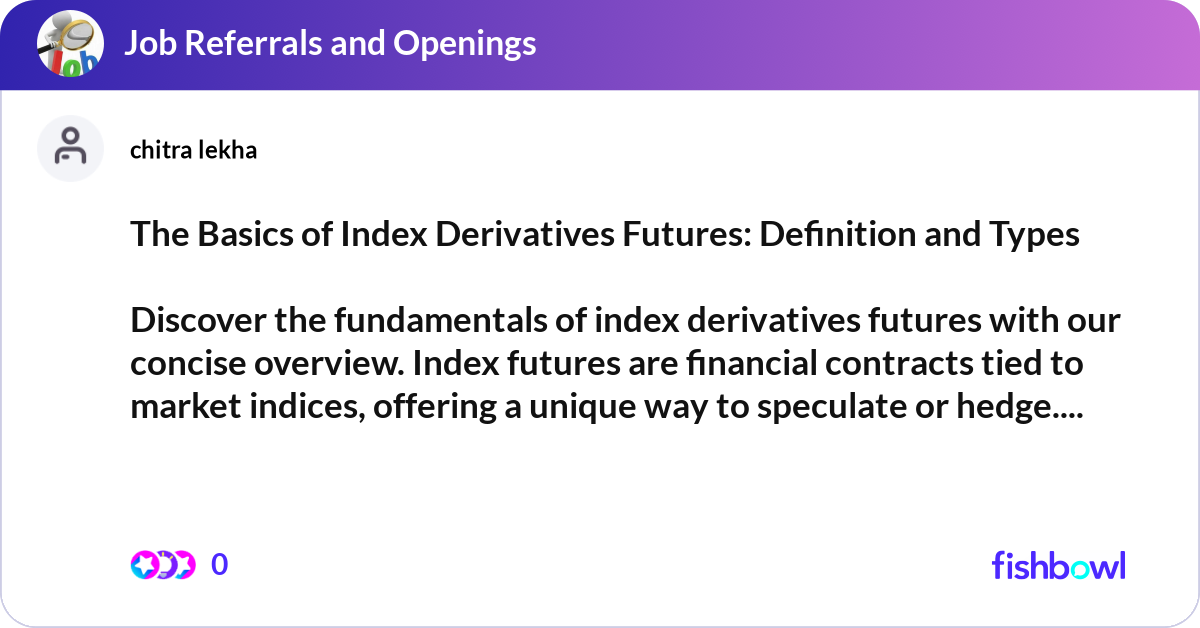 Job Referrals and Openings

chitra lekha

The Basics of Index Derivatives Futures: Definition and Types

Discover the fundamentals of index derivatives futures with our concise overview. Index futures are financial contracts tied to market indices, offering a unique way to speculate or hedge....

0

fishbowl